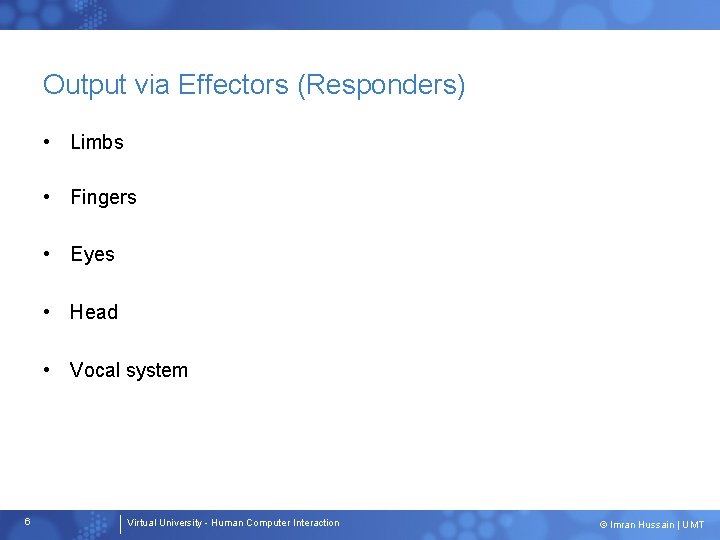 Output via Effectors (Responders)

• Limbs

• Fingers

• Eyes

• Head

• Vocal system

6

Virtual University - Human Computer Interaction

© Imran Hussain | UMT